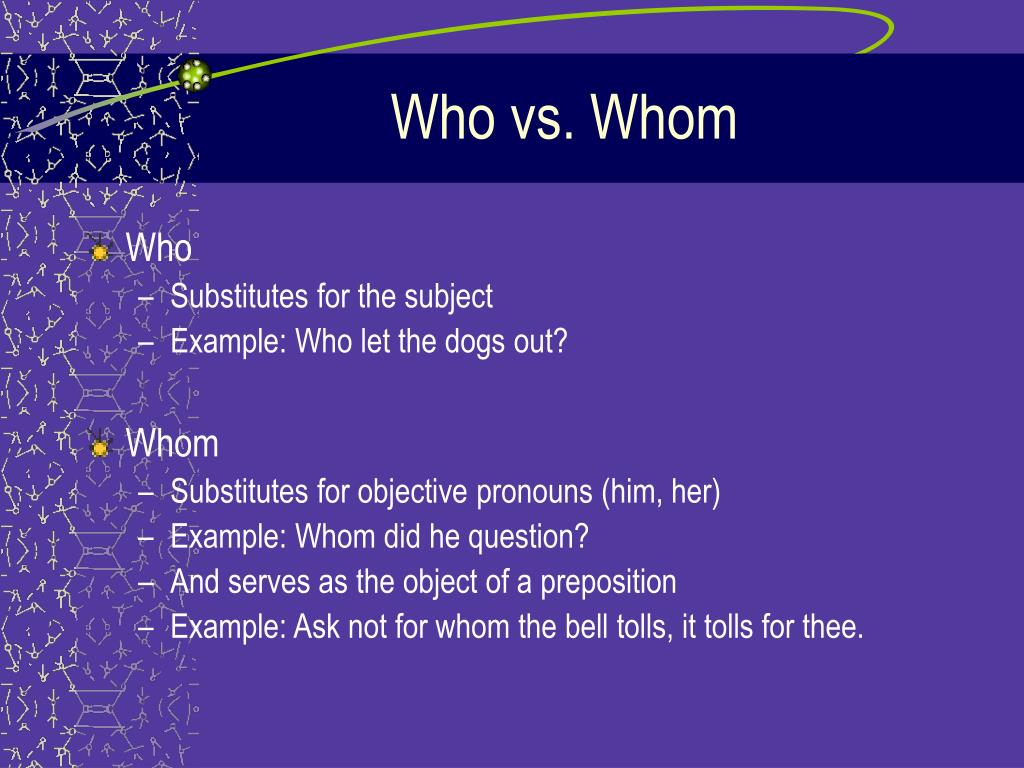 Who vs. Whom

Who
– Substitutes for the subject
– Example: Who let the dogs out?

Whom
– Substitutes for objective pronouns (him, her)
– Example: Whom did he question?
– And serves as the object of a preposition
– Example: Ask not for whom the bell tolls, it tolls for thee.